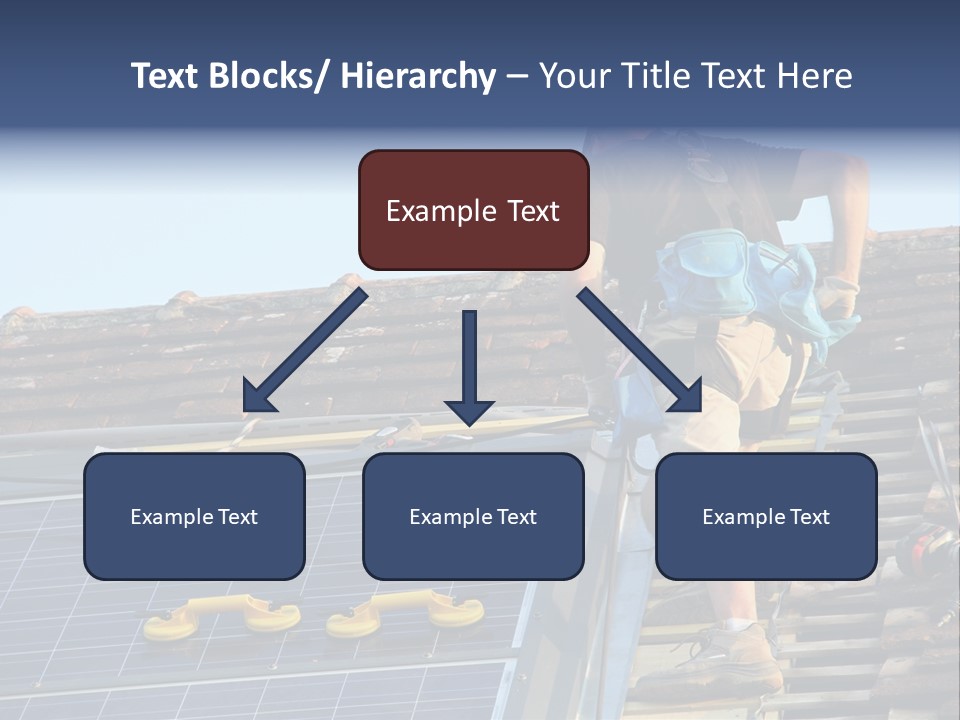 Text Blocks/ Hierarchy – Your Title Text Here

Example Text

Example Text

Example Text

Example Text